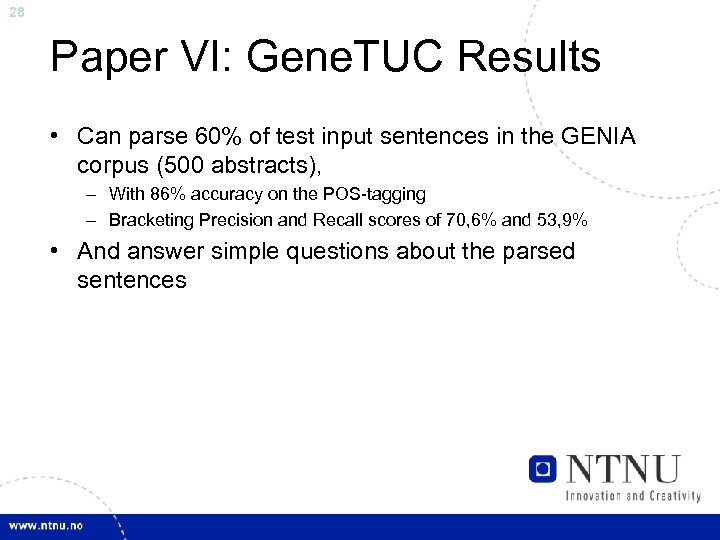 28

Paper VI: GeneTUC Results

• Can parse 60% of test input sentences in the GENIA corpus (500 abstracts),
– With 86% accuracy on the POS-tagging
– Bracketing Precision and Recall scores of 70,6% and 53,9%
• And answer simple questions about the parsed sentences

NTNU
Innovation and Creativity

www.ntnu.no